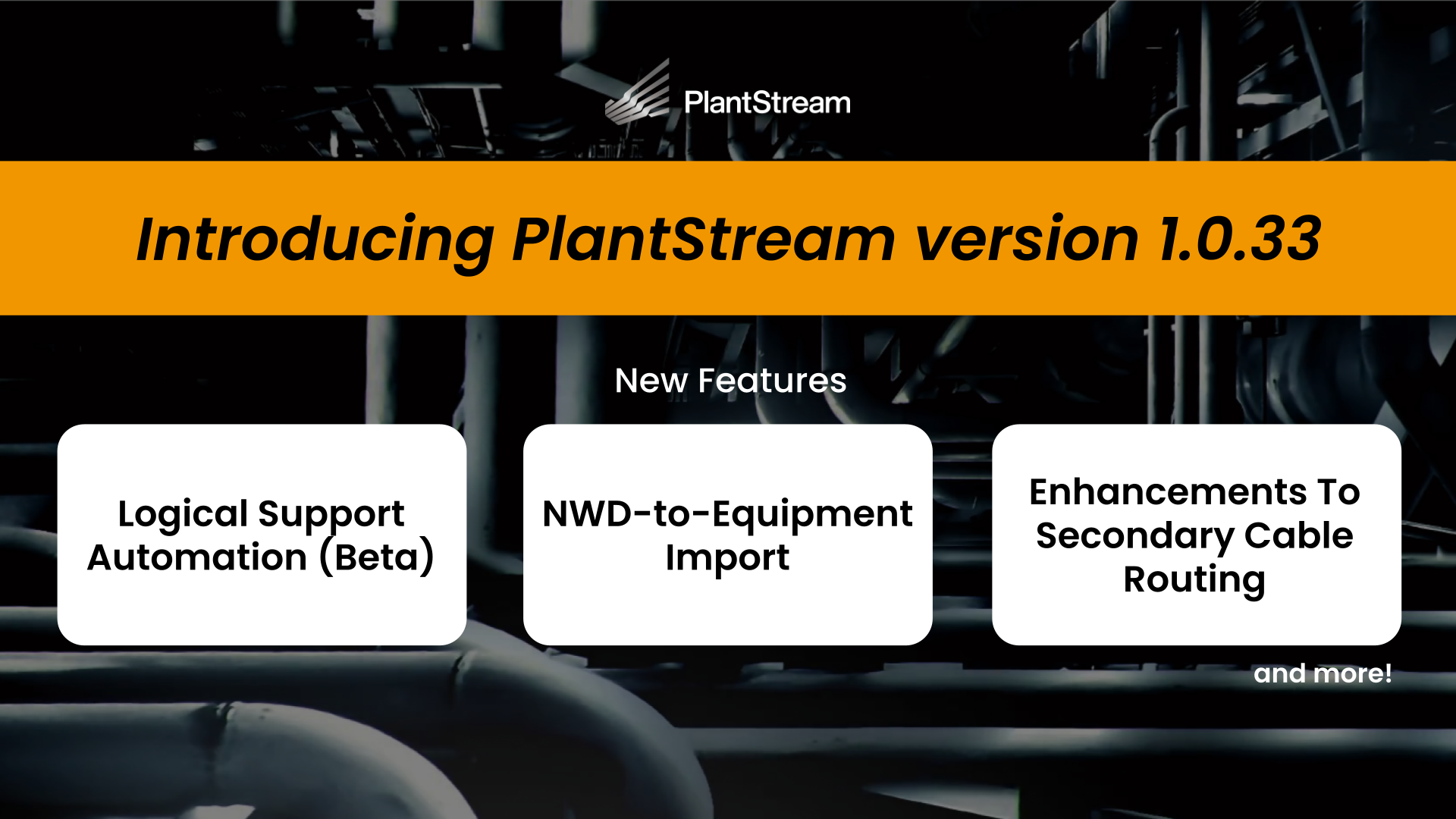 PlantStream

Introducing PlantStream version 1.0.33

New Features

Logical Support Automation (Beta)

NWD-to-Equipment Import

Enhancements To Secondary Cable Routing

and more!